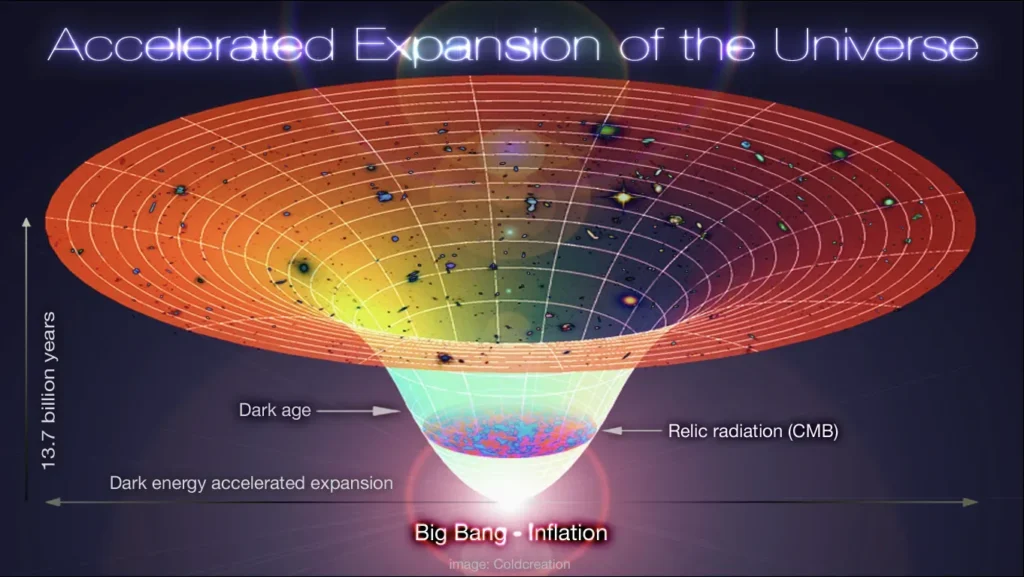 Accelerated Expansion of the Universe

13.7 billion years

Dark age

Relic radiation (CMB)

Dark energy accelerated expansion

Big Bang - Inflation

Image: Coldcreation